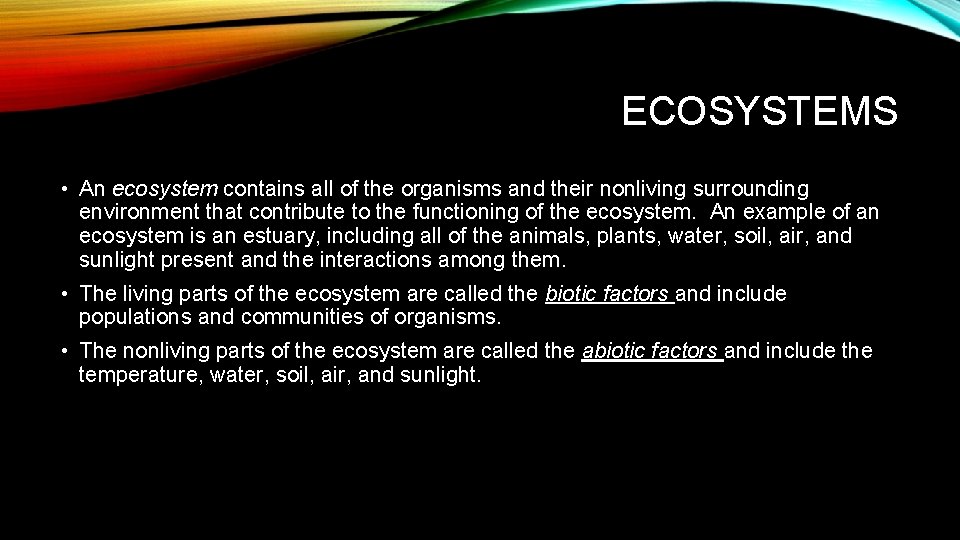 ECOSYSTEMS

• An ecosystem contains all of the organisms and their nonliving surrounding environment that contribute to the functioning of the ecosystem. An example of an ecosystem is an estuary, including all of the animals, plants, water, soil, air, and sunlight present and the interactions among them.

• The living parts of the ecosystem are called the biotic factors and include populations and communities of organisms.

• The nonliving parts of the ecosystem are called the abiotic factors and include the temperature, water, soil, air, and sunlight.